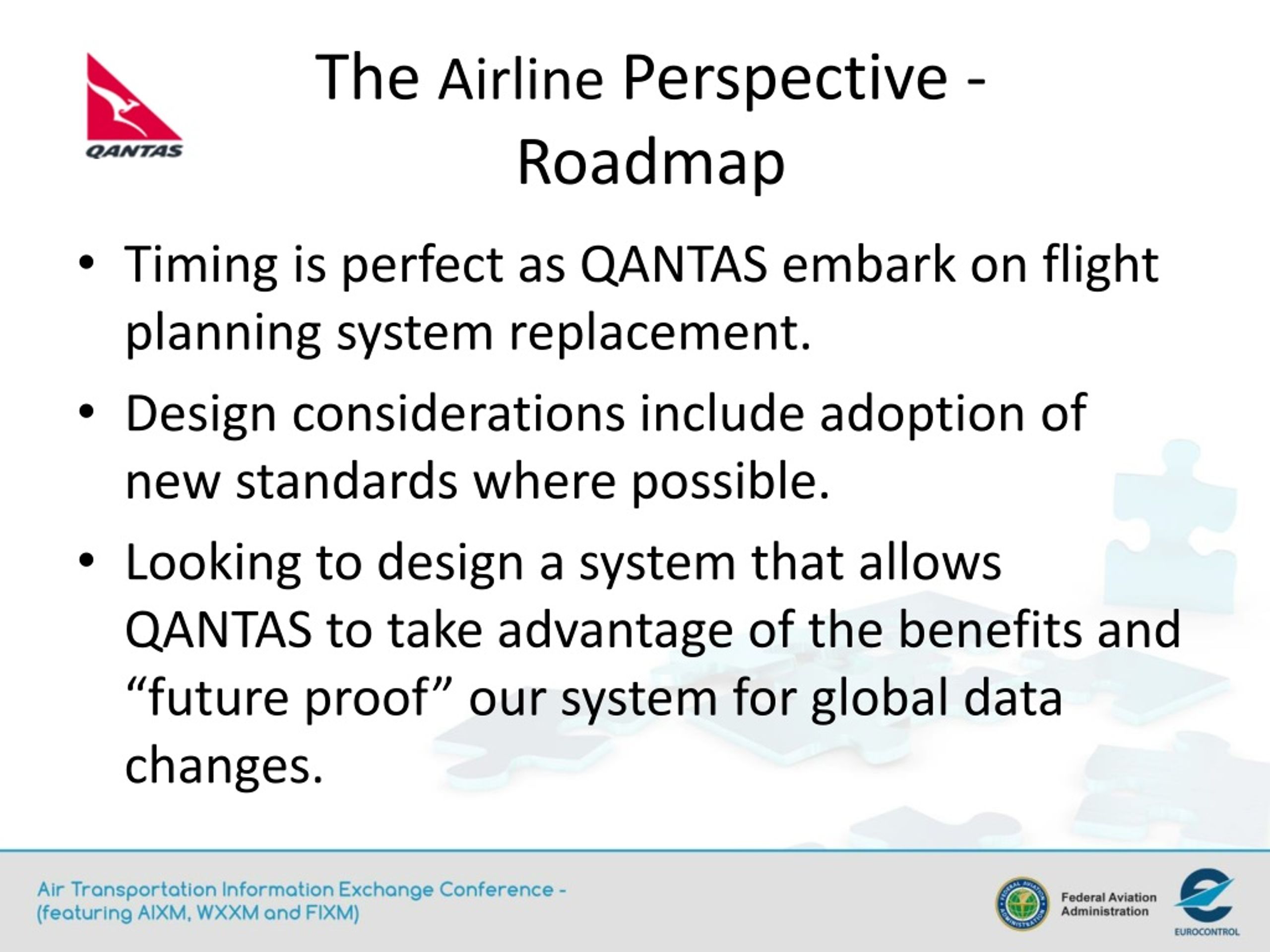 QANTAS

The Airline Perspective - Roadmap

• Timing is perfect as QANTAS embark on flight planning system replacement.

• Design considerations include adoption of new standards where possible.

• Looking to design a system that allows QANTAS to take advantage of the benefits and “future proof” our system for global data changes.

Air Transportation Information Exchange Conference - (featuring AIXM, WXXM and FIXM)

FEDERAL AVIATION ADMINISTRATION

Federal Aviation Administration

EUROCONTROL